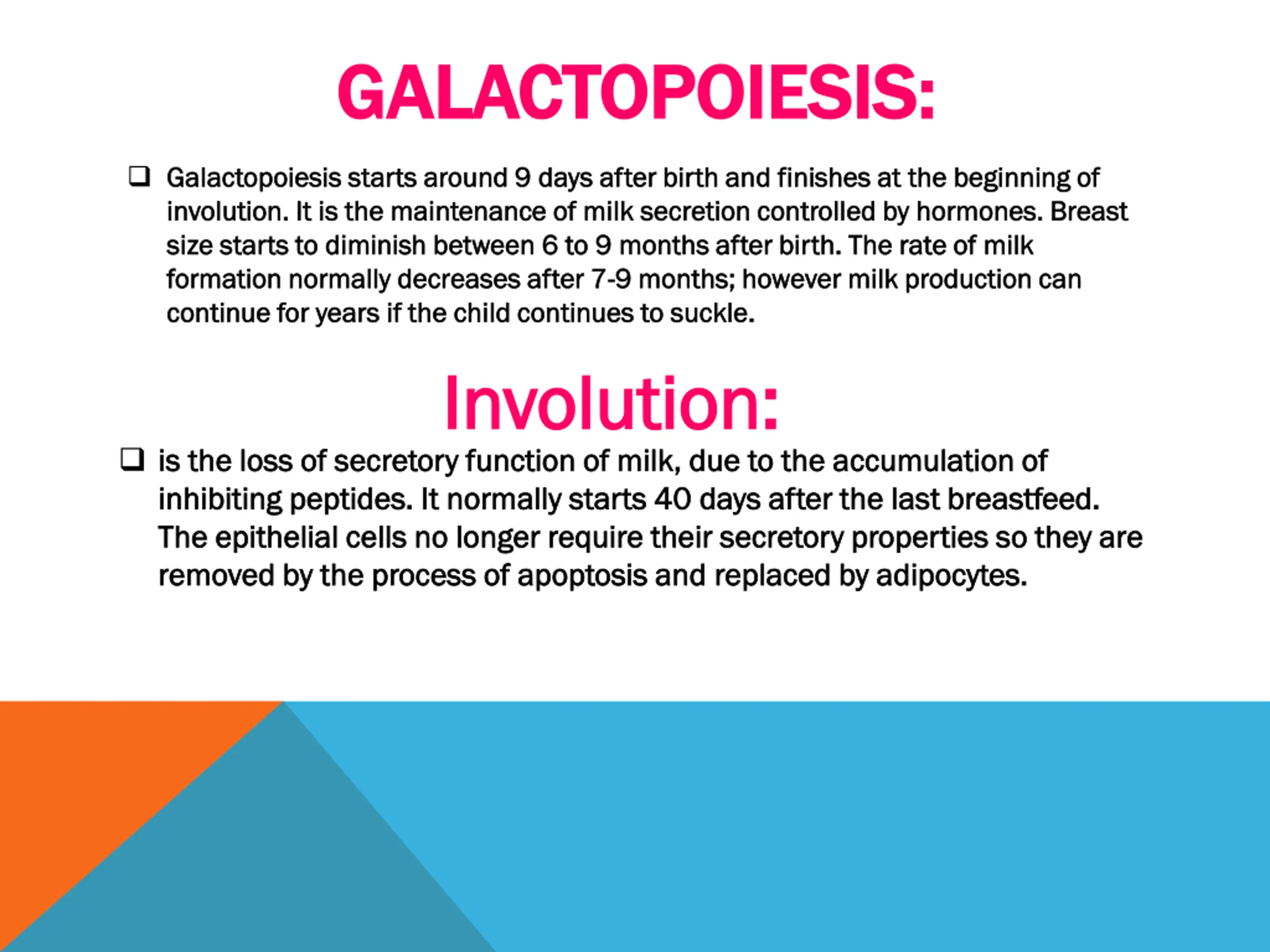 GALACTOPOIESIS:

❑ Galactopoiesis starts around 9 days after birth and finishes at the beginning of involution. It is the maintenance of milk secretion controlled by hormones. Breast size starts to diminish between 6 to 9 months after birth. The rate of milk formation normally decreases after 7-9 months; however milk production can continue for years if the child continues to suckle.

Involution:

❑ is the loss of secretory function of milk, due to the accumulation of inhibiting peptides. It normally starts 40 days after the last breastfeed. The epithelial cells no longer require their secretory properties so they are removed by the process of apoptosis and replaced by adipocytes.